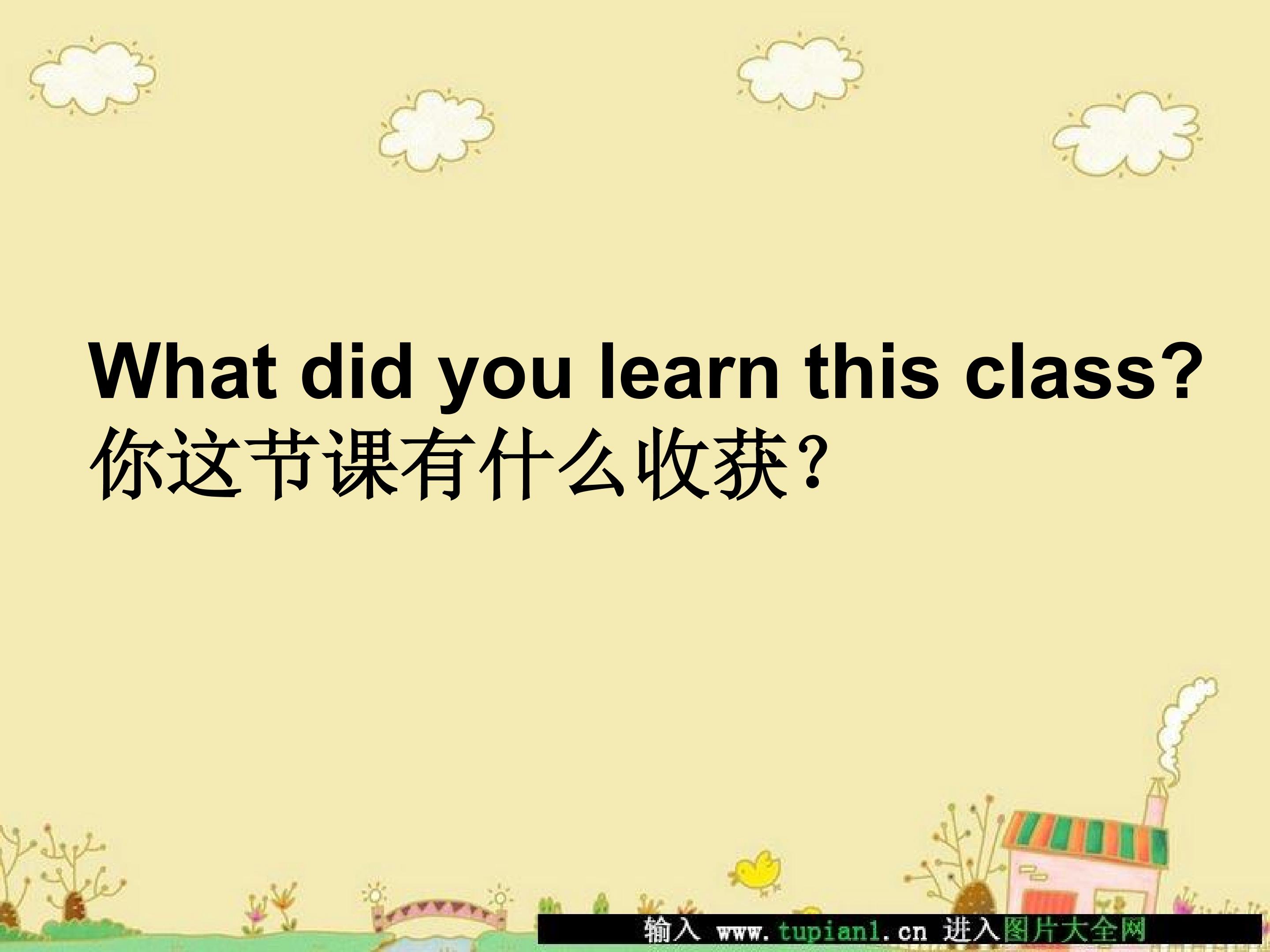 What did you learn this class?
你这节课有什么收获？

输入 www.tupian1.cn 进入图片大全网